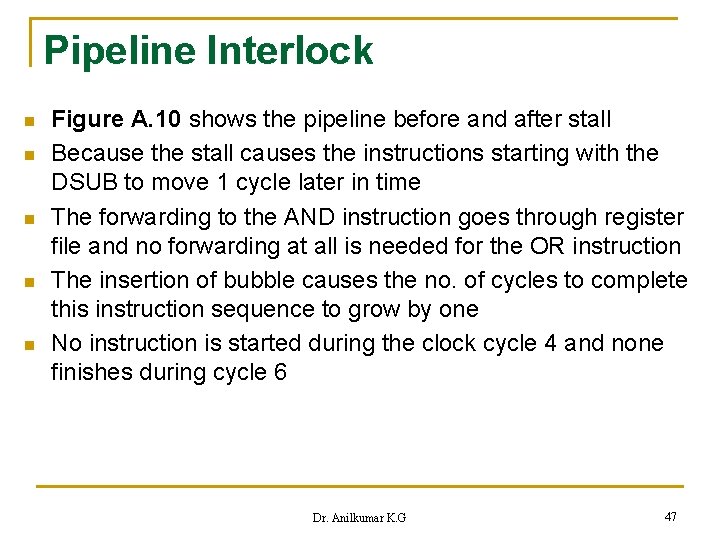 Pipeline Interlock

- Figure A.10 shows the pipeline before and after stall
- Because the stall causes the instructions starting with the DSUB to move 1 cycle later in time
- The forwarding to the AND instruction goes through register file and no forwarding at all is needed for the OR instruction
- The insertion of bubble causes the no. of cycles to complete this instruction sequence to grow by one
- No instruction is started during the clock cycle 4 and none finishes during cycle 6

Dr. Anilkumar K.G

47